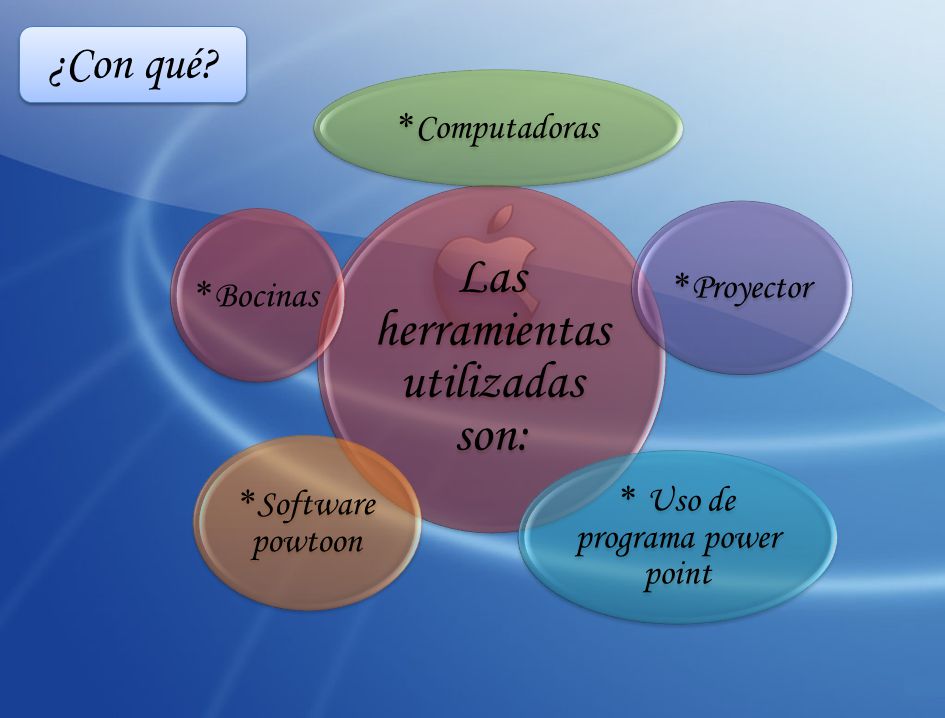 ¿Con qué?

*Computadoras

*Bocinas

Las herramientas utilizadas son:

*Proyector

*Software powtoon

* Uso de programa power point